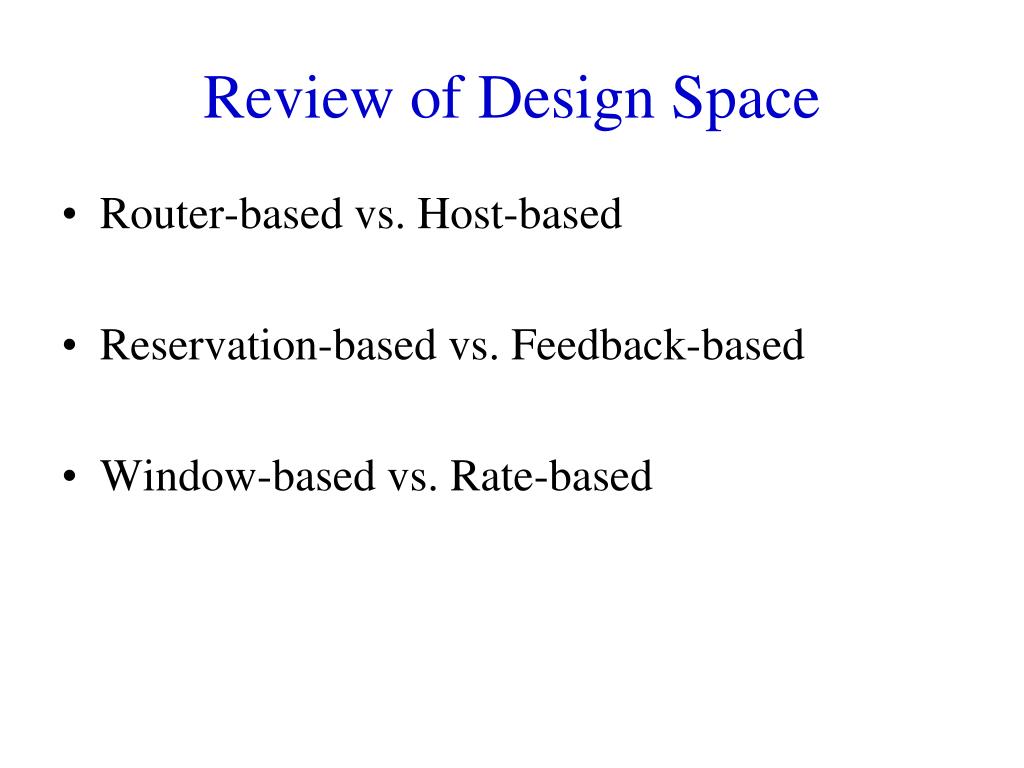 Review of Design Space

• Router-based vs. Host-based

• Reservation-based vs. Feedback-based

• Window-based vs. Rate-based